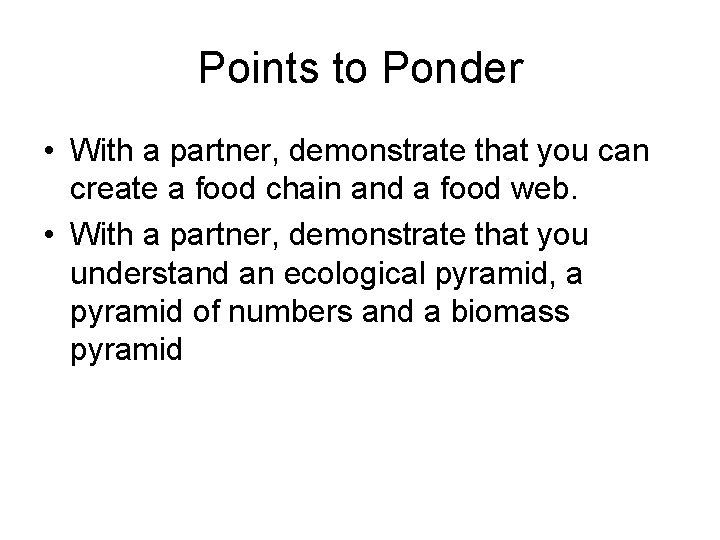 Points to Ponder

• With a partner, demonstrate that you can create a food chain and a food web.
• With a partner, demonstrate that you understand an ecological pyramid, a pyramid of numbers and a biomass pyramid